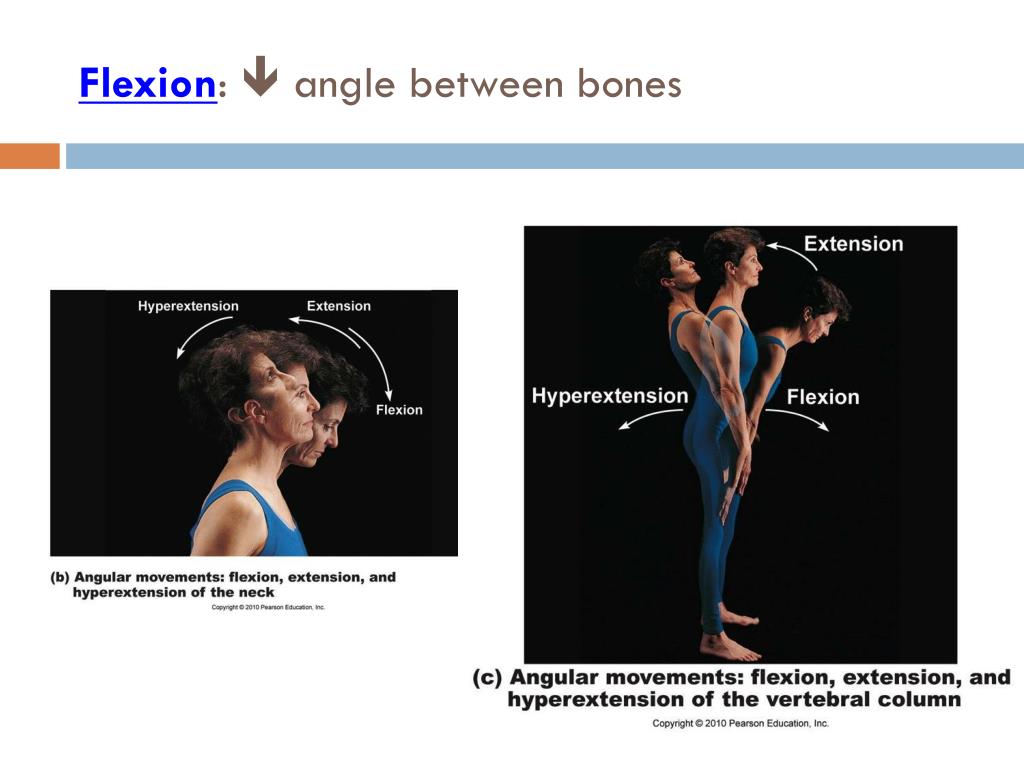 Flexion: ↓ angle between bones

Hyperextension
Extension
Flexion

(b) Angular movements: flexion, extension, and hyperextension of the neck
Copyright © 2010 Pearson Education, Inc.

Extension
Hyperextension
Flexion

(c) Angular movements: flexion, extension, and hyperextension of the vertebral column
Copyright © 2010 Pearson Education, Inc.